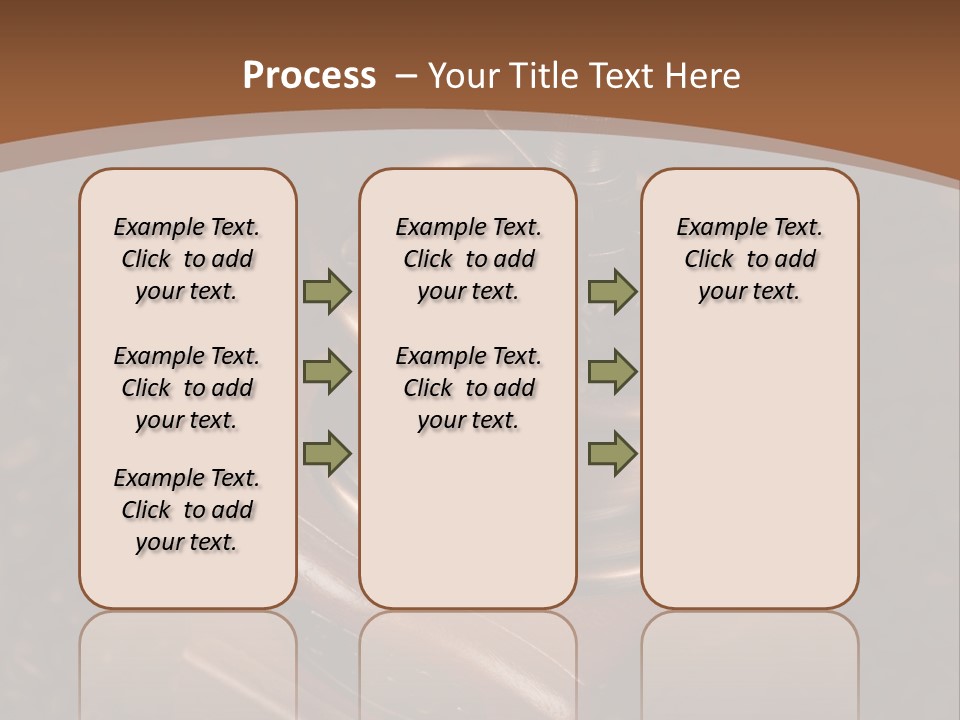 Process – Your Title Text Here

Example Text. Click to add your text.

Example Text. Click to add your text.

Example Text. Click to add your text.

Example Text. Click to add your text.

Example Text. Click to add your text.

Example Text. Click to add your text.